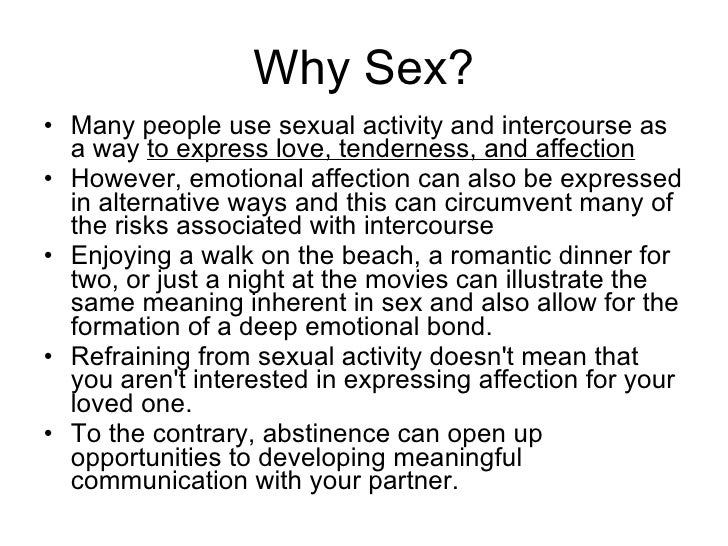 Why Sex?

• Many people use sexual activity and intercourse as a way to express love, tenderness, and affection
• However, emotional affection can also be expressed in alternative ways and this can circumvent many of the risks associated with intercourse
• Enjoying a walk on the beach, a romantic dinner for two, or just a night at the movies can illustrate the same meaning inherent in sex and also allow for the formation of a deep emotional bond.
• Refraining from sexual activity doesn't mean that you aren't interested in expressing affection for your loved one.
• To the contrary, abstinence can open up opportunities to developing meaningful communication with your partner.